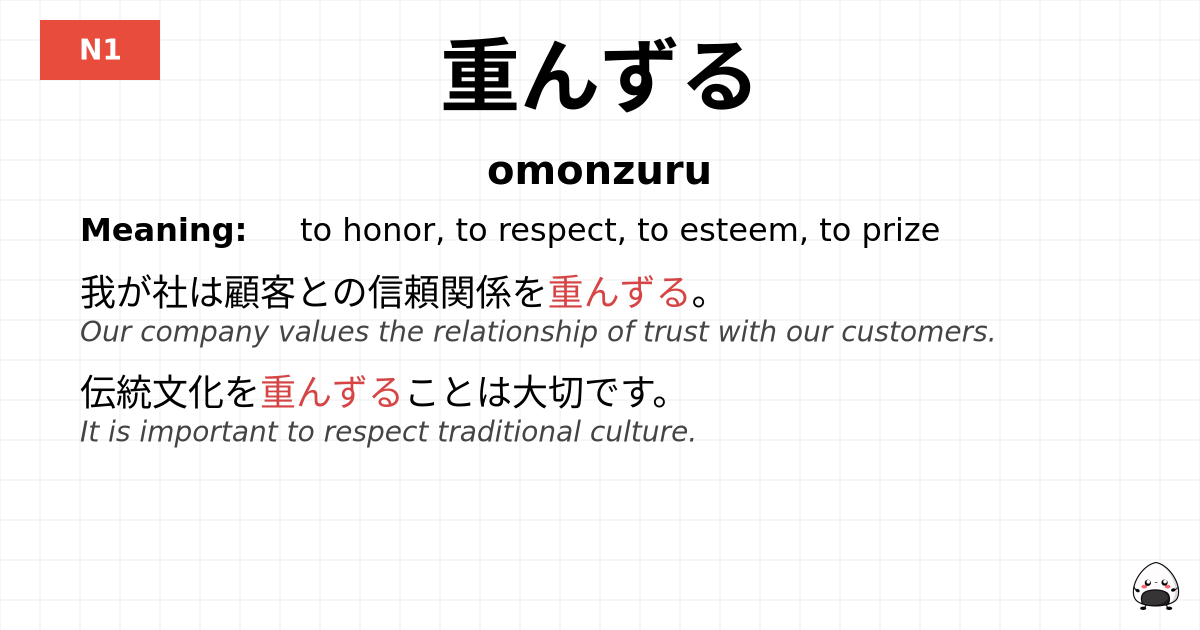 N1

重んずる

omonzuru

Meaning: to honor, to respect, to esteem, to prize

我が社は顧客との信頼関係を重んずる。
Our company values the relationship of trust with our customers.

伝統文化を重んずることは大切です。
It is important to respect traditional culture.